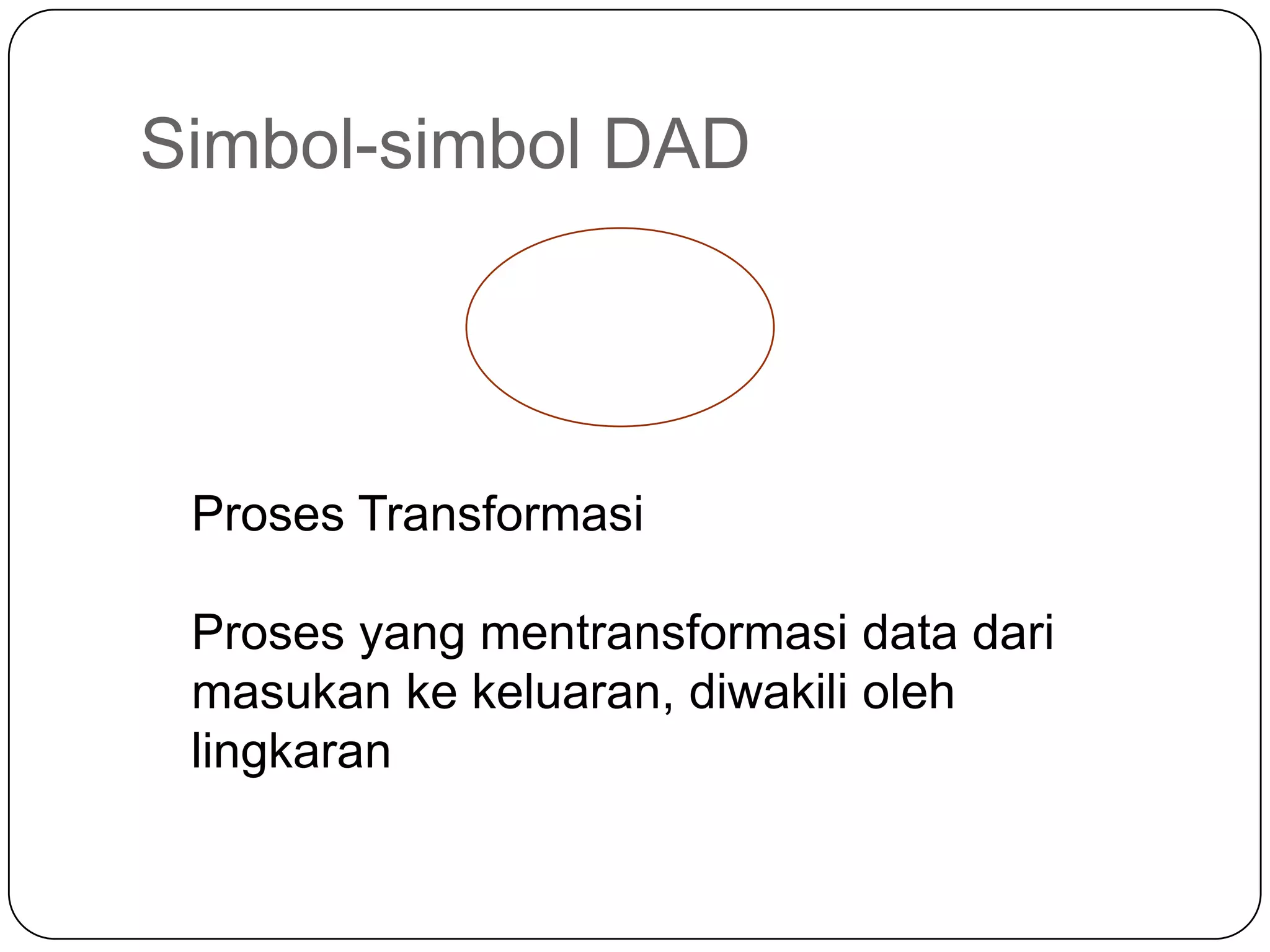 Simbol-simbol DAD

Proses Transformasi

Proses yang mentransformasi data dari masukan ke keluaran, diwakili oleh lingkaran